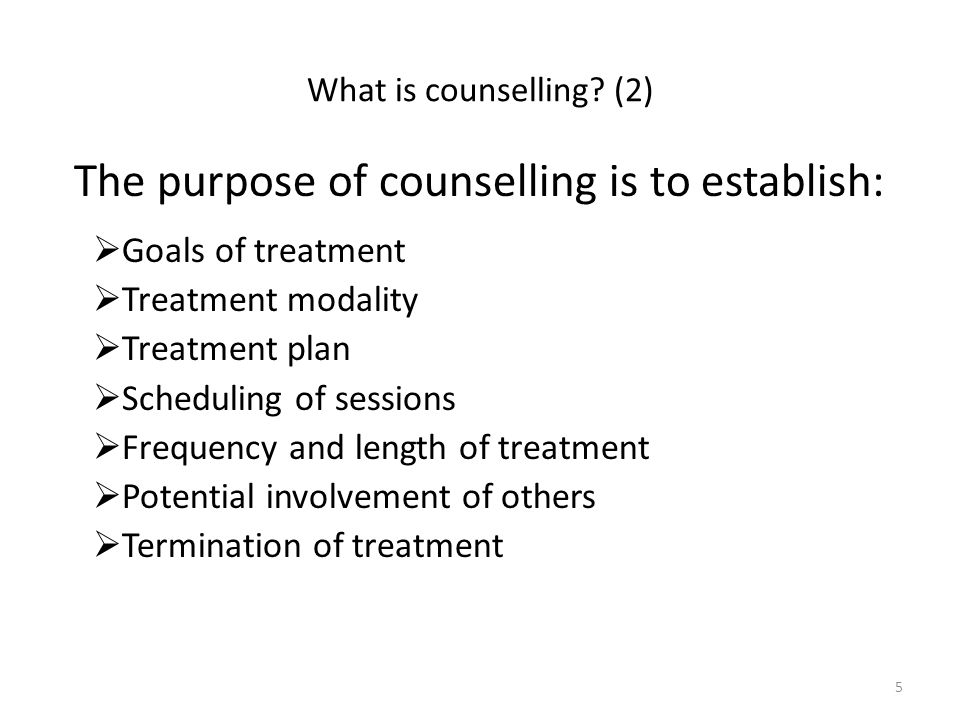 What is counselling? (2)

The purpose of counselling is to establish:

➢Goals of treatment
➢Treatment modality
➢Treatment plan
➢Scheduling of sessions
➢Frequency and length of treatment
➢Potential involvement of others
➢Termination of treatment

5